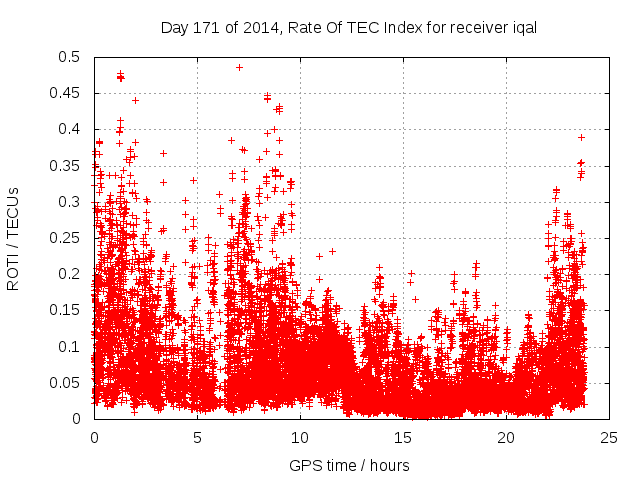 Day 171 of 2014, Rate Of TEC Index for receiver iqal

ROTI / TECUs

0.5
0.45
0.4
0.35
0.3
0.25
0.2
0.15
0.1
0.05
0

0
5
10
15
20
25

GPS time / hours